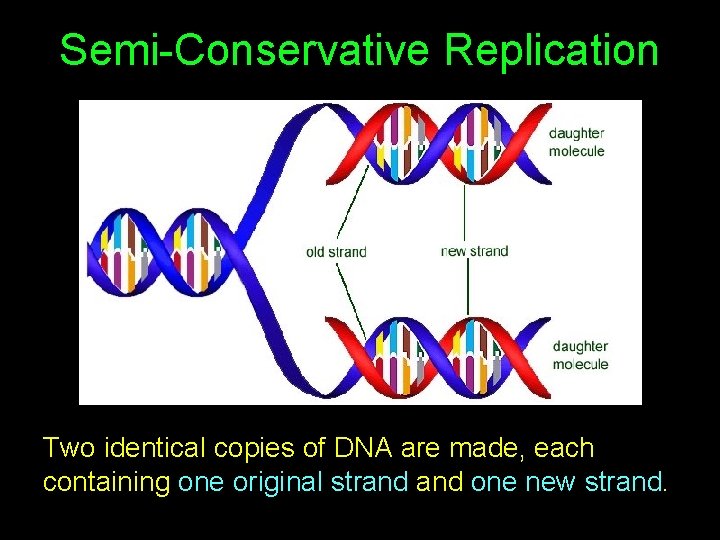 Semi-Conservative Replication

daughter molecule

old strand

new strand

daughter molecule

Two identical copies of DNA are made, each containing one original strand and one new strand.